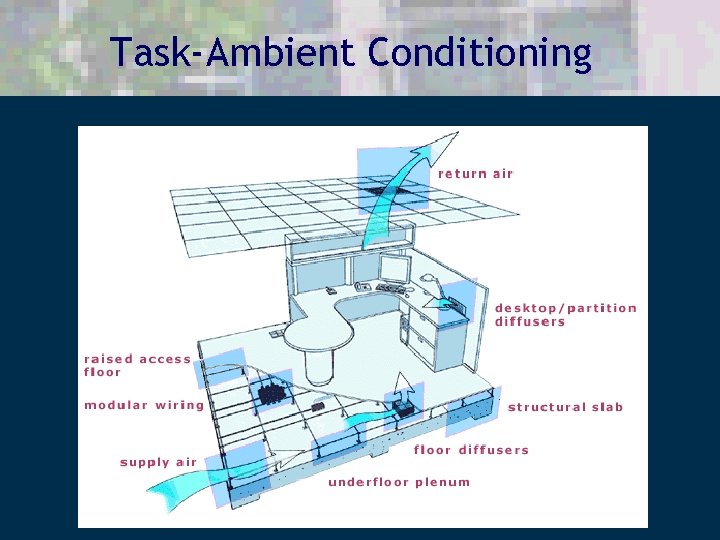 Task-Ambient Conditioning

return air

desktop/partition diffusers

raised access floor

modular wiring

structural slab

floor diffusers

supply air

underfloor plenum